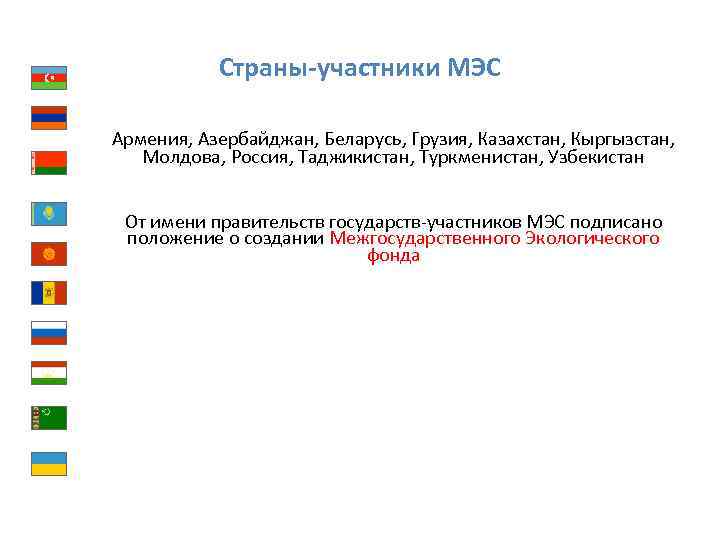 Страны-участники МЭС

Армения, Азербайджан, Беларусь, Грузия, Казахстан, Кыргызстан, Молдова, Россия, Таджикистан, Туркменистан, Узбекистан

От имени правительств государств-участников МЭС подписано положение о создании Межгосударственного Экологического фонда